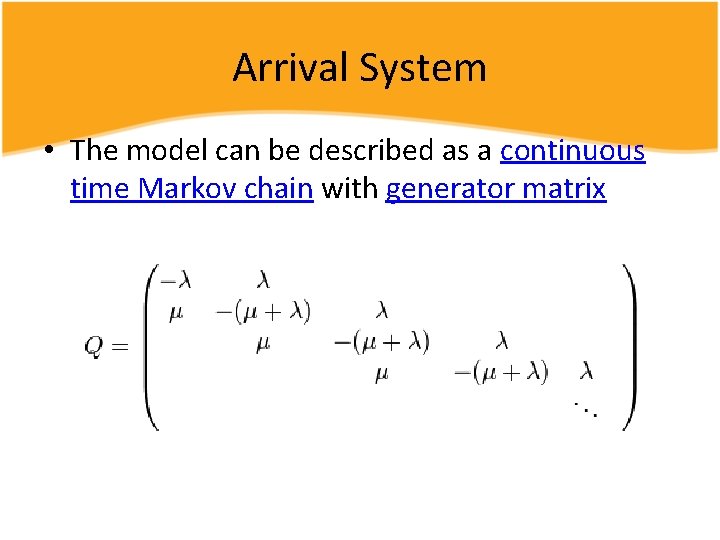 Arrival System

• The model can be described as a continuous time Markov chain with generator matrix

$$Q = \begin{pmatrix} -\lambda & \lambda & & & \\ \mu & -(\mu+\lambda) & \lambda & & \\ & \mu & -(\mu+\lambda) & \lambda & \\ & & \mu & -(\mu+\lambda) & \lambda \\ & & & & \ddots \end{pmatrix}$$